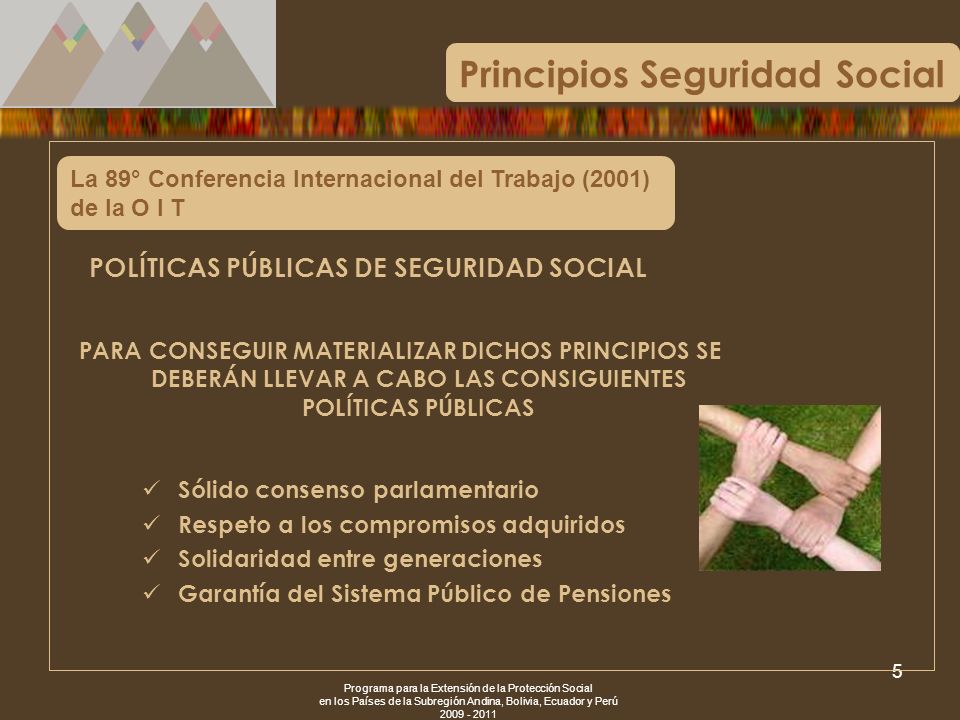 Principios Seguridad Social

La 89° Conferencia Internacional del Trabajo (2001) de la O I T

POLÍTICAS PÚBLICAS DE SEGURIDAD SOCIAL

PARA CONSEGUIR MATERIALIZAR DICHOS PRINCIPIOS SE DEBERÁN LLEVAR A CABO LAS CONSIGUIENTES POLÍTICAS PÚBLICAS

✓ Sólido consenso parlamentario
✓ Respeto a los compromisos adquiridos
✓ Solidaridad entre generaciones
✓ Garantía del Sistema Público de Pensiones

5

Programa para la Extensión de la Protección Social en los Países de la Subregión Andina, Bolivia, Ecuador y Perú 2009 - 2011